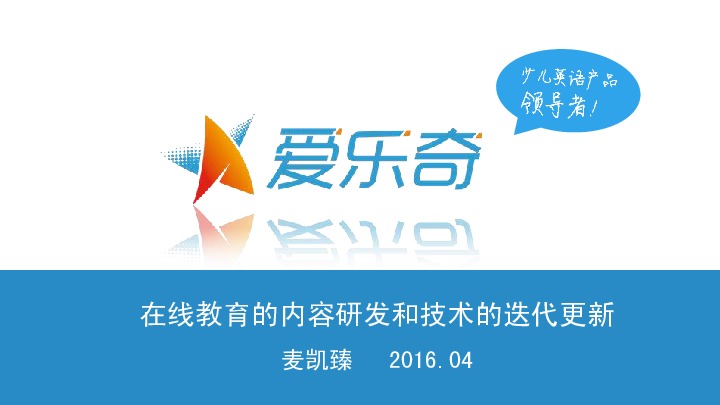 少儿英语产品
领导者!

爱乐奇

在线教育的内容研发和技术的迭代更新

麦凯臻 2016.04